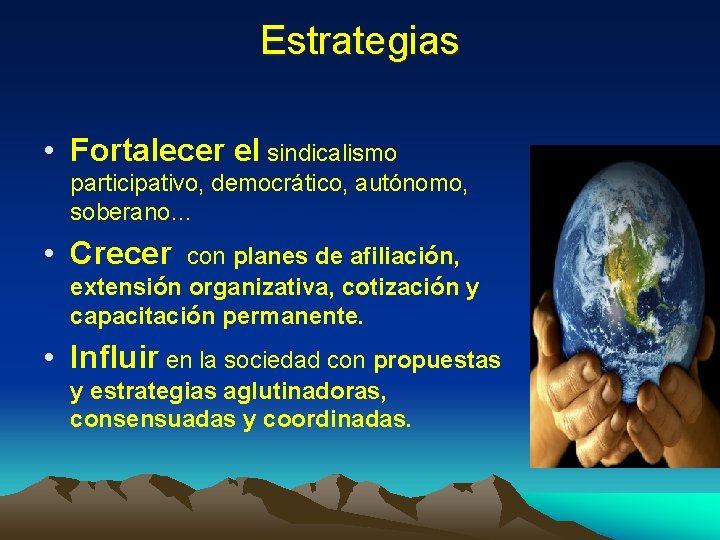 Estrategias

• Fortalecer el sindicalismo participativo, democrático, autónomo, soberano…

• Crecer con planes de afiliación, extensión organizativa, cotización y capacitación permanente.

• Influir en la sociedad con propuestas y estrategias aglutinadoras, consensuadas y coordinadas.